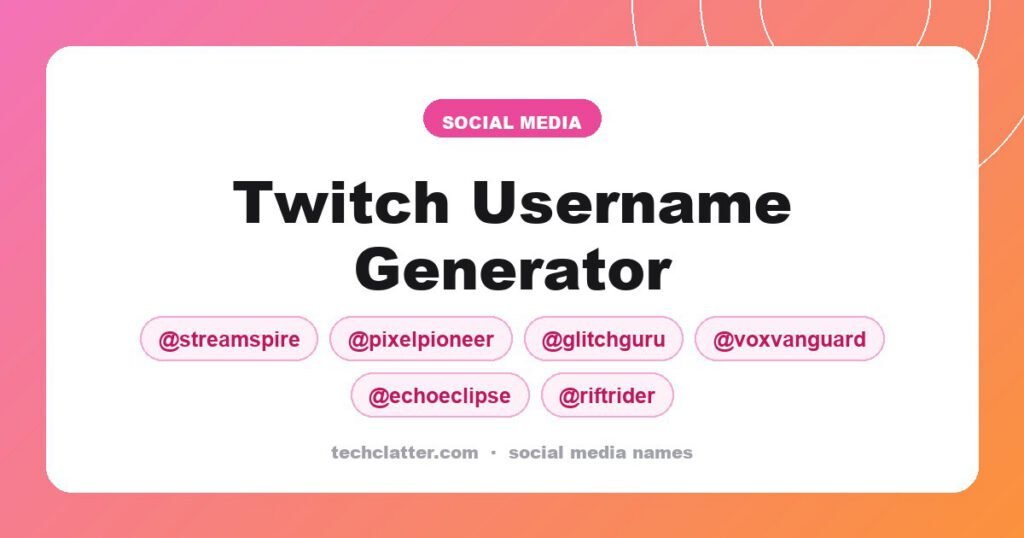 SOCIAL MEDIA

Twitch Username Generator

@streamspire @pixelpioneer @glitchguru @voxvanguard @echoeclipse @riftrider

techclatter.com · social media names